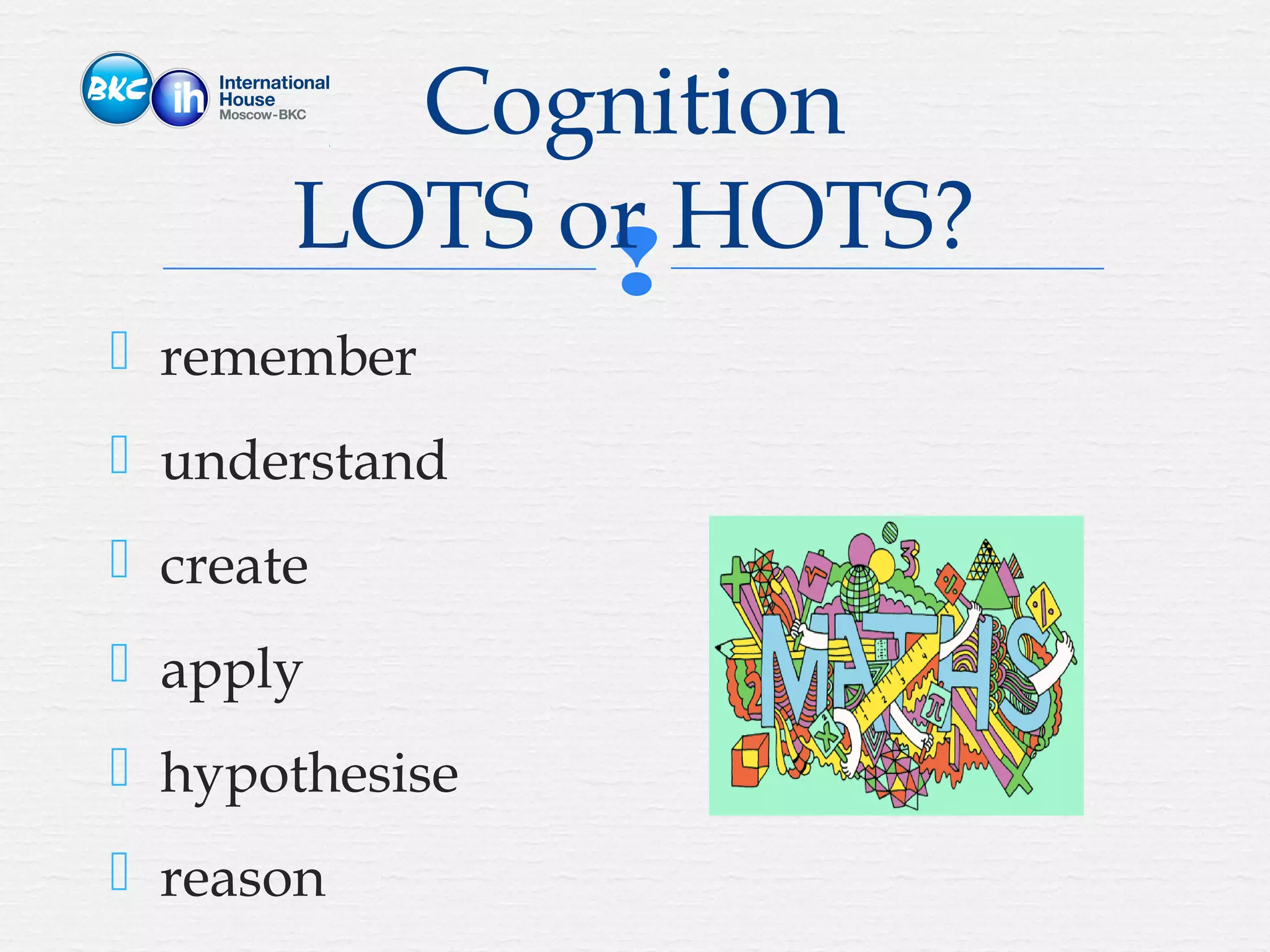 BKC ih International House Moscow-BKC

Cognition
LOTS or HOTS?

remember

understand

create

apply

hypothesise

reason

MATHS